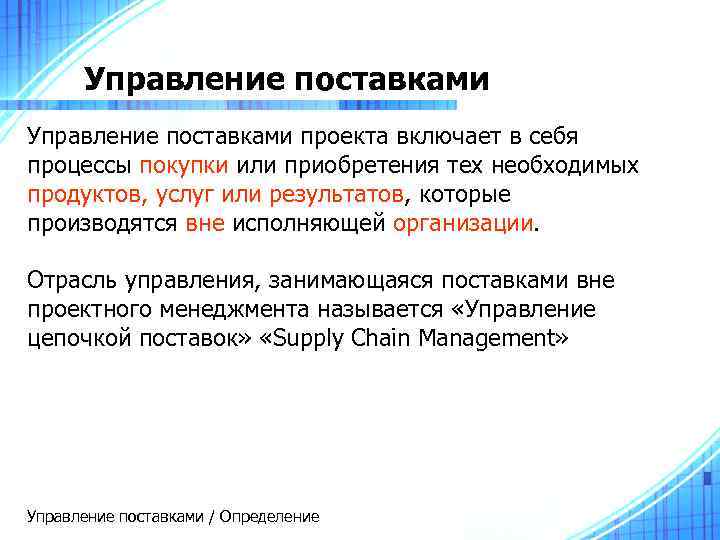 Управление поставками

Управление поставками проекта включает в себя процессы покупки или приобретения тех необходимых продуктов, услуг или результатов, которые производятся вне исполняющей организации.

Отрасль управления, занимающаяся поставками вне проектного менеджмента называется «Управление цепочкой поставок» «Supply Chain Management»

Управление поставками / Определение